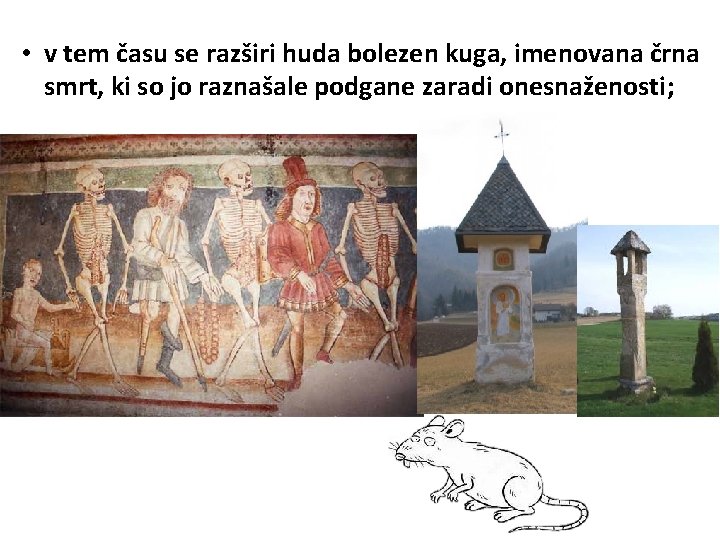 • v tem času se razširi huda bolezen kuga, imenovana črna smrt, ki so jo raznašale podgane zaradi onesnaženosti;